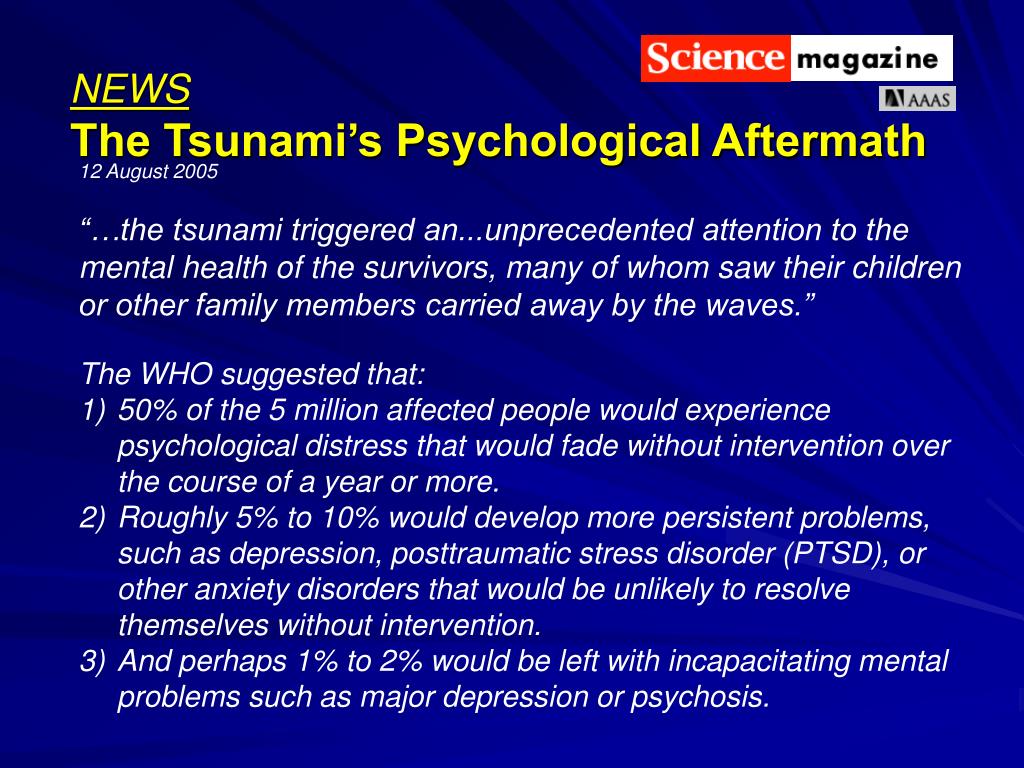 Science magazine
AAAS

NEWS
The Tsunami’s Psychological Aftermath
12 August 2005

“…the tsunami triggered an...unprecedented attention to the mental health of the survivors, many of whom saw their children or other family members carried away by the waves.”

The WHO suggested that:
1) 50% of the 5 million affected people would experience psychological distress that would fade without intervention over the course of a year or more.
2) Roughly 5% to 10% would develop more persistent problems, such as depression, posttraumatic stress disorder (PTSD), or other anxiety disorders that would be unlikely to resolve themselves without intervention.
3) And perhaps 1% to 2% would be left with incapacitating mental problems such as major depression or psychosis.